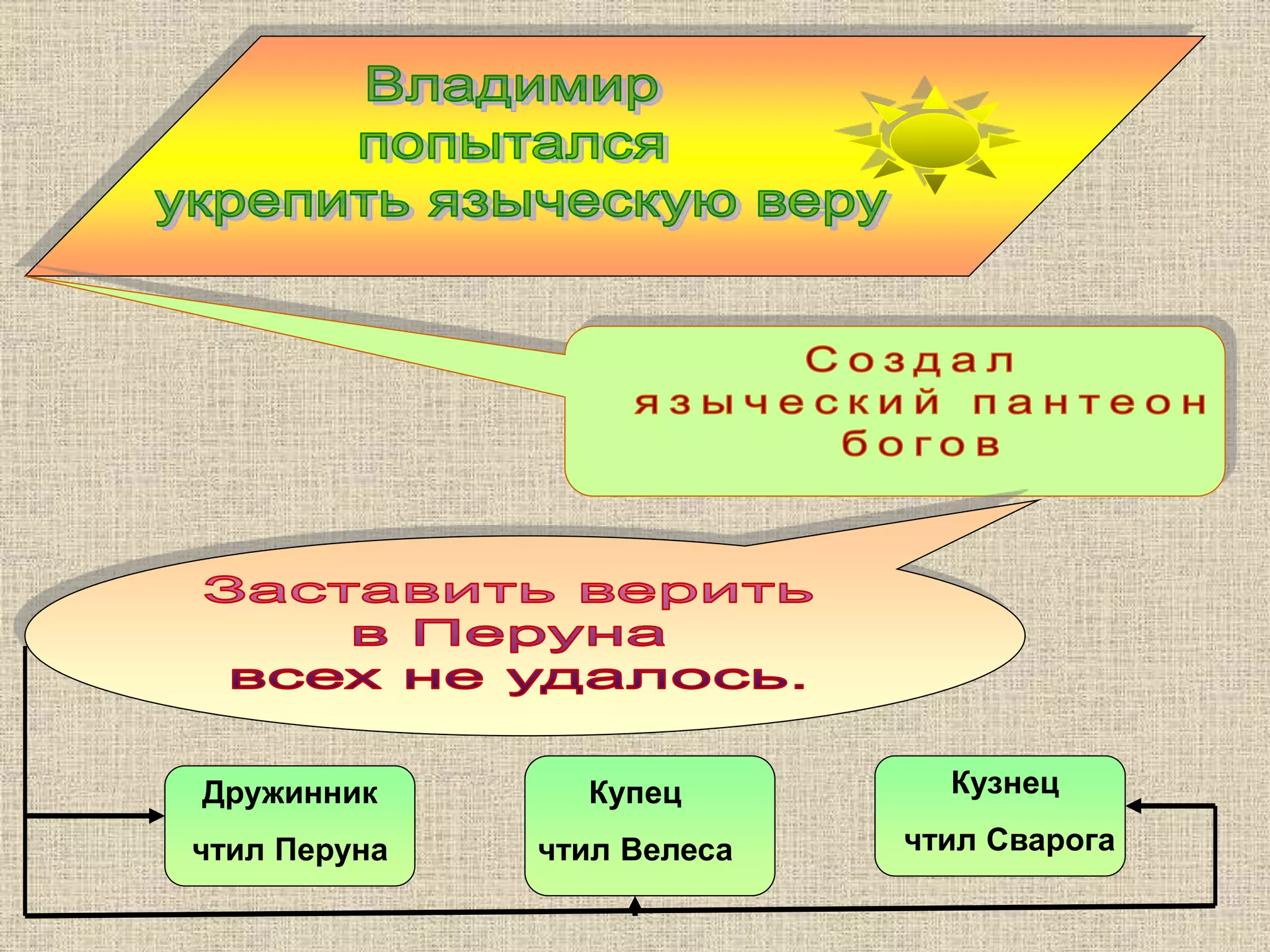 Владимир попытался укрепить языческую веру

Создал языческий пантеон богов

Заставить верить в Перуна всех не удалось.

Дружинник чтил Перуна

Купец чтил Велеса

Кузнец чтил Сварога